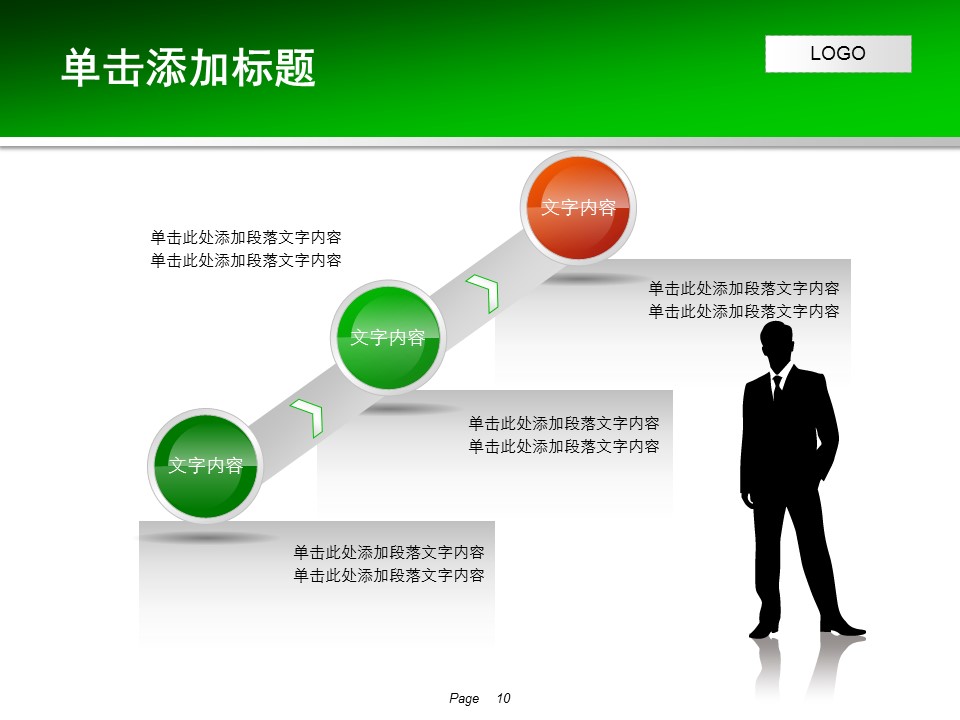 单击添加标题

LOGO

单击此处添加段落文字内容
单击此处添加段落文字内容

文字内容

单击此处添加段落文字内容
单击此处添加段落文字内容

文字内容

单击此处添加段落文字内容
单击此处添加段落文字内容

文字内容

单击此处添加段落文字内容
单击此处添加段落文字内容

Page 10